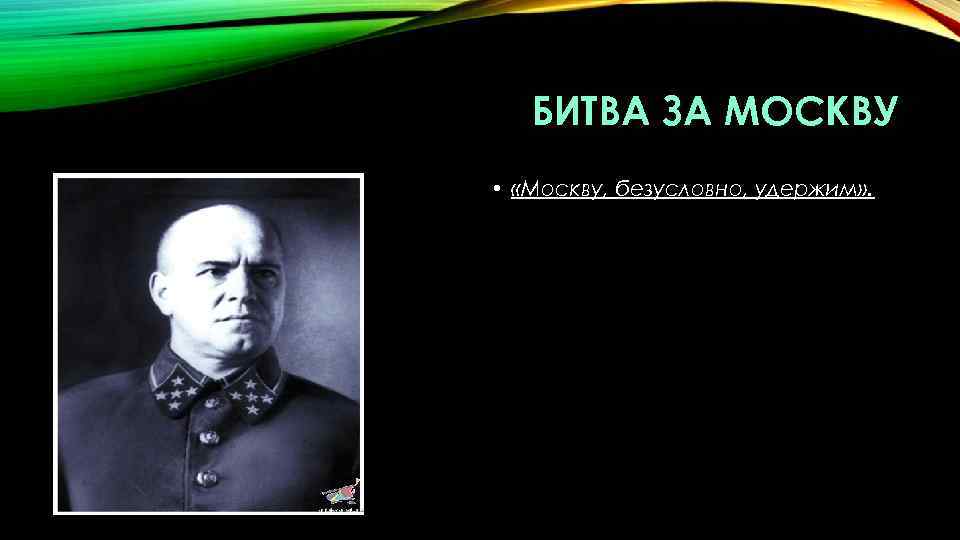 БИТВА ЗА МОСКВУ

• «Москву, безусловно, удержим».